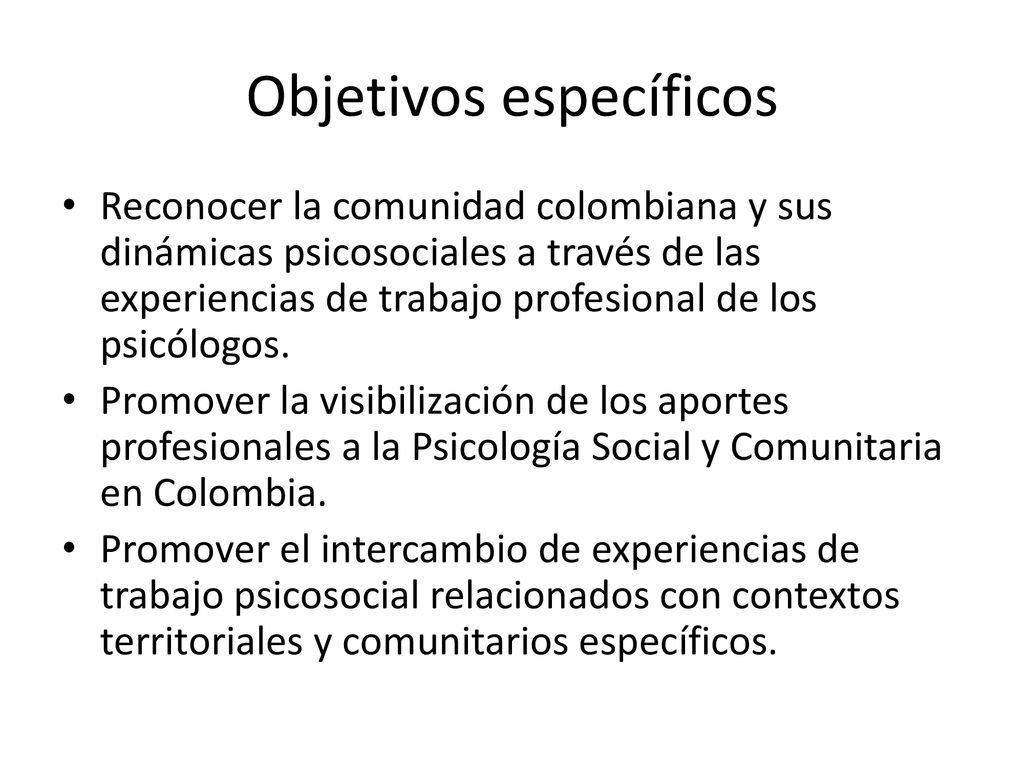 Objetivos específicos

• Reconocer la comunidad colombiana y sus dinámicas psicosociales a través de las experiencias de trabajo profesional de los psicólogos.
• Promover la visibilización de los aportes profesionales a la Psicología Social y Comunitaria en Colombia.
• Promover el intercambio de experiencias de trabajo psicosocial relacionados con contextos territoriales y comunitarios específicos.